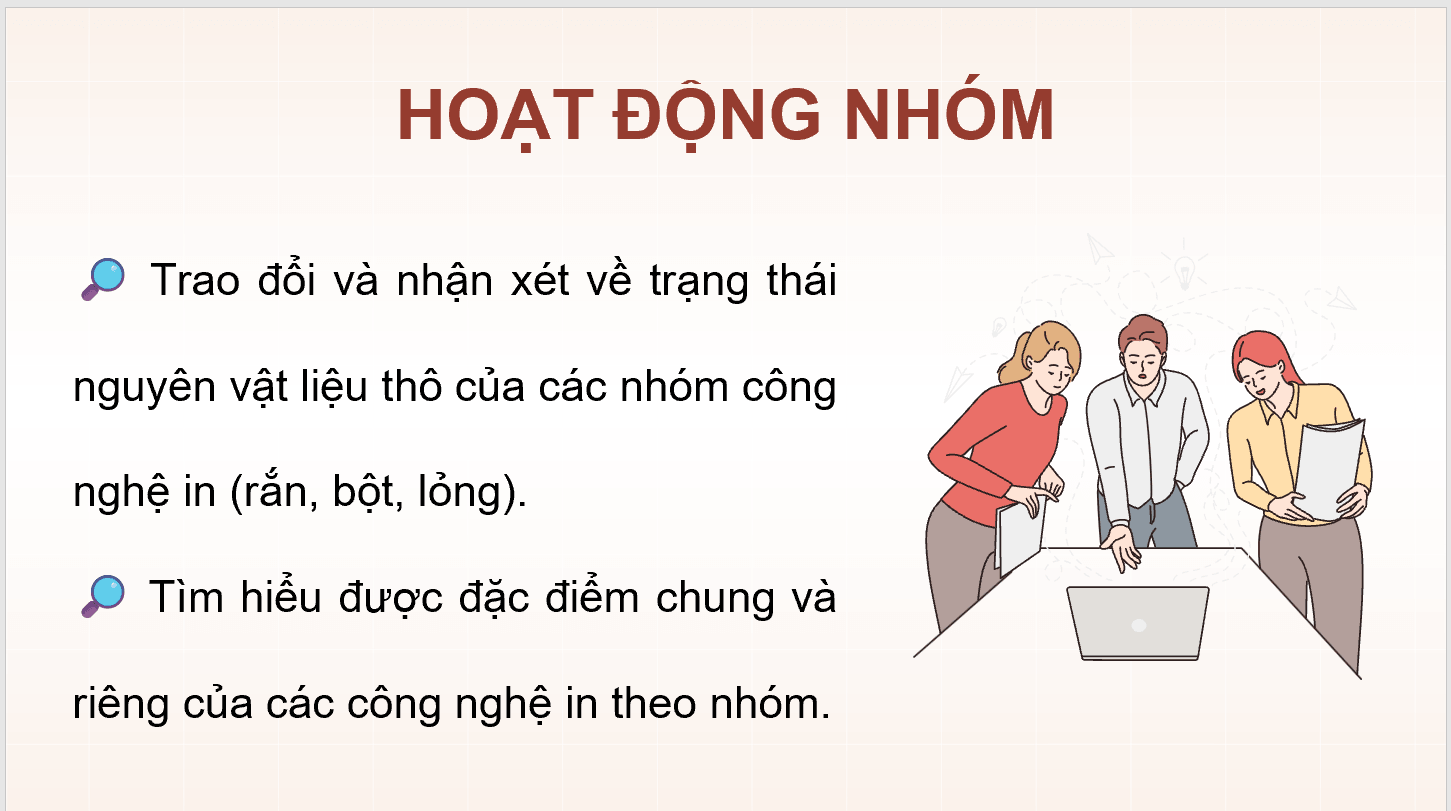 HOẠT ĐỘNG NHÓM

Trao đổi và nhận xét về trạng thái nguyên vật liệu thô của các nhóm công nghệ in (rắn, bột, lỏng).

Tìm hiểu được đặc điểm chung và riêng của các công nghệ in theo nhóm.